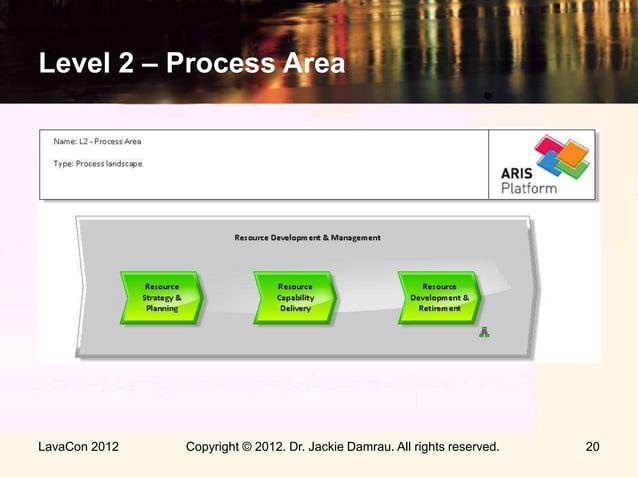 Level 2 – Process Area

Name: L2 - Process Area

Type: Process landscape

ARIS Platform

Resource Development & Management

Resource Strategy & Planning

Resource Capability Delivery

Resource Development & Retirement

LavaCon 2012

Copyright © 2012. Dr. Jackie Damrau. All rights reserved.

20